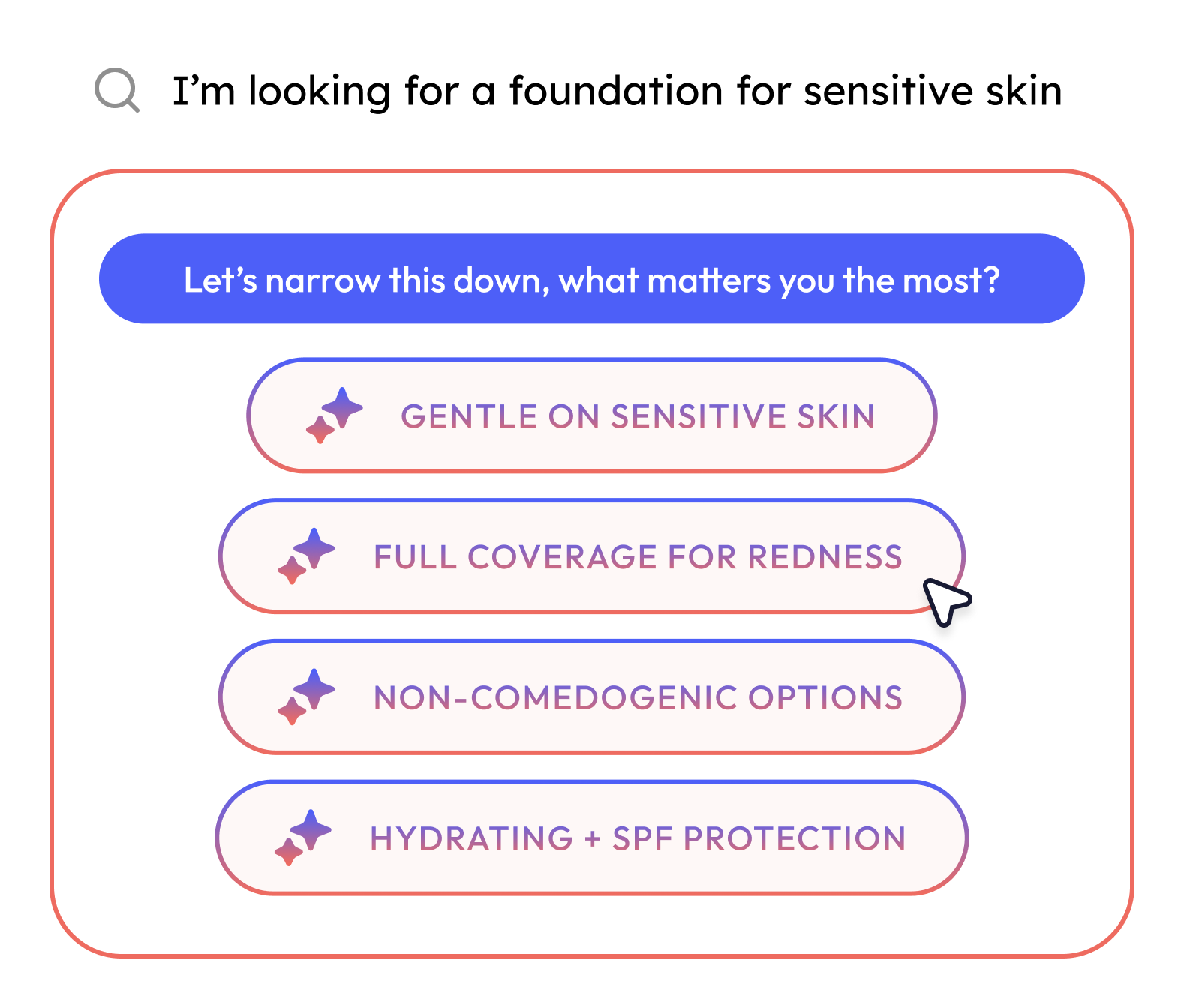 I’m looking for a foundation for sensitive skin

Let’s narrow this down, what matters you the most?

GENTLE ON SENSITIVE SKIN

FULL COVERAGE FOR REDNESS

NON-COMEDOGENIC OPTIONS

HYDRATING + SPF PROTECTION